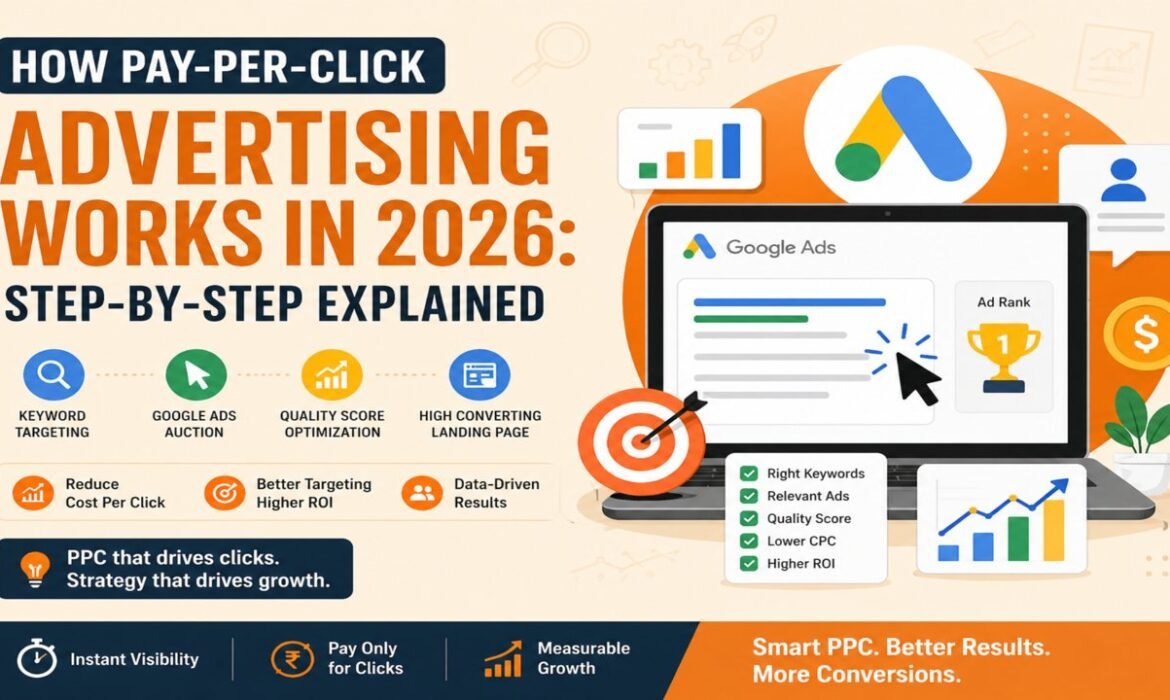 HOW PAY-PER-CLICK
ADVERTISING WORKS IN 2026:
STEP-BY-STEP EXPLAINED

KEYWORD TARGETING

GOOGLE ADS AUCTION

QUALITY SCORE OPTIMIZATION

HIGH CONVERTING LANDING PAGE

Reduce Cost Per Click

Better Targeting Higher ROI

Data-Driven Results

PPC that drives clicks. Strategy that drives growth.

Google Ads

Ad Rank

1

$

Right Keywords
Relevant Ads
Quality Score
Lower CPC
Higher ROI

Instant Visibility

₹

Pay Only for Clicks

Measurable Growth

Smart PPC. Better Results. More Conversions.